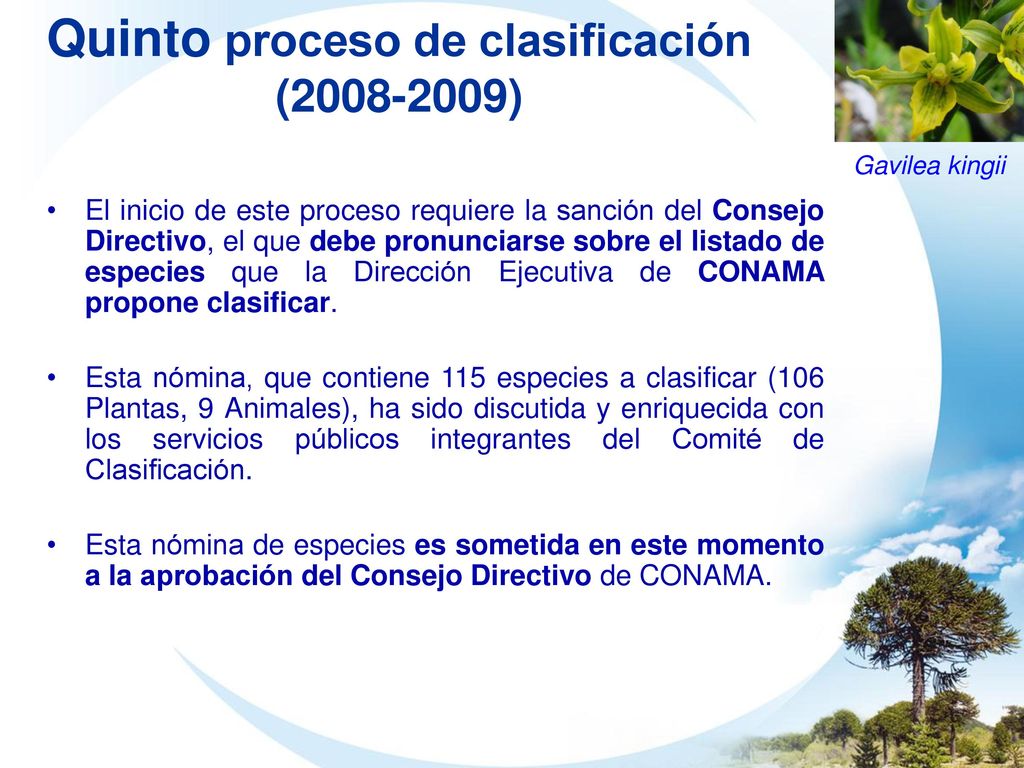 Quinto proceso de clasificación (2008-2009)

Gavilea kingii

• El inicio de este proceso requiere la sanción del Consejo Directivo, el que debe pronunciarse sobre el listado de especies que la Dirección Ejecutiva de CONAMA propone clasificar.

• Esta nómina, que contiene 115 especies a clasificar (106 Plantas, 9 Animales), ha sido discutida y enriquecida con los servicios públicos integrantes del Comité de Clasificación.

• Esta nómina de especies es sometida en este momento a la aprobación del Consejo Directivo de CONAMA.